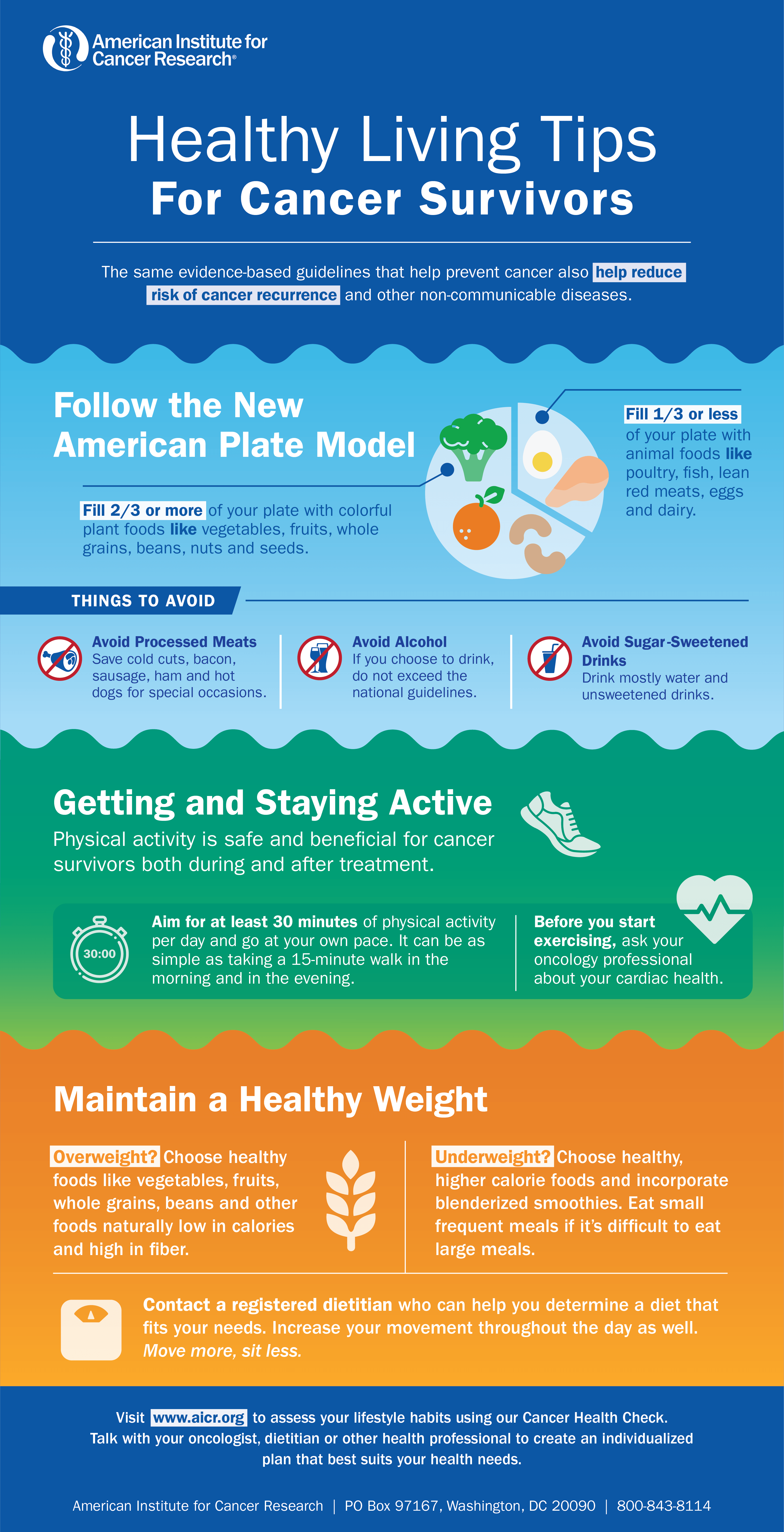 American Institute for Cancer Research®

Healthy Living Tips
For Cancer Survivors

The same evidence-based guidelines that help prevent cancer also help reduce risk of cancer recurrence and other non-communicable diseases.

Follow the New American Plate Model

Fill 2/3 or more of your plate with colorful plant foods like vegetables, fruits, whole grains, beans, nuts and seeds.

Fill 1/3 or less of your plate with animal foods like poultry, fish, lean red meats, eggs and dairy.

THINGS TO AVOID

Avoid Processed Meats
Save cold cuts, bacon, sausage, ham and hot dogs for special occasions.

Avoid Alcohol
If you choose to drink, do not exceed the national guidelines.

Avoid Sugar-Sweetened Drinks
Drink mostly water and unsweetened drinks.

Getting and Staying Active
Physical activity is safe and beneficial for cancer survivors both during and after treatment.

30:00

Aim for at least 30 minutes of physical activity per day and go at your own pace. It can be as simple as taking a 15-minute walk in the morning and in the evening.

Before you start exercising, ask your oncology professional about your cardiac health.

Maintain a Healthy Weight

Overweight? Choose healthy foods like vegetables, fruits, whole grains, beans and other foods naturally low in calories and high in fiber.

Underweight? Choose healthy, higher calorie foods and incorporate blenderized smoothies. Eat small frequent meals if it's difficult to eat large meals.

Contact a registered dietitian who can help you determine a diet that fits your needs. Increase your movement throughout the day as well. Move more, sit less.

Visit www.aicr.org to assess your lifestyle habits using our Cancer Health Check. Talk with your oncologist, dietitian or other health professional to create an individualized plan that best suits your health needs.

American Institute for Cancer Research | PO Box 97167, Washington, DC 20090 | 800-843-8114